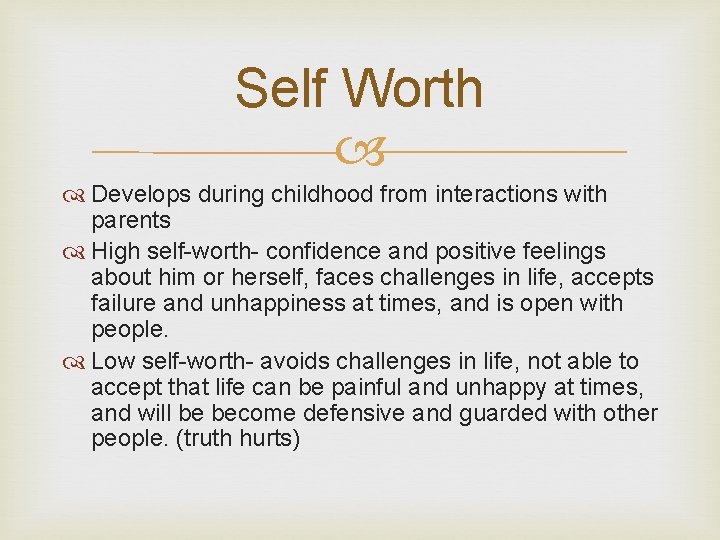 Self Worth

Develops during childhood from interactions with parents

High self-worth- confidence and positive feelings about him or herself, faces challenges in life, accepts failure and unhappiness at times, and is open with people.

Low self-worth- avoids challenges in life, not able to accept that life can be painful and unhappy at times, and will be become defensive and guarded with other people. (truth hurts)